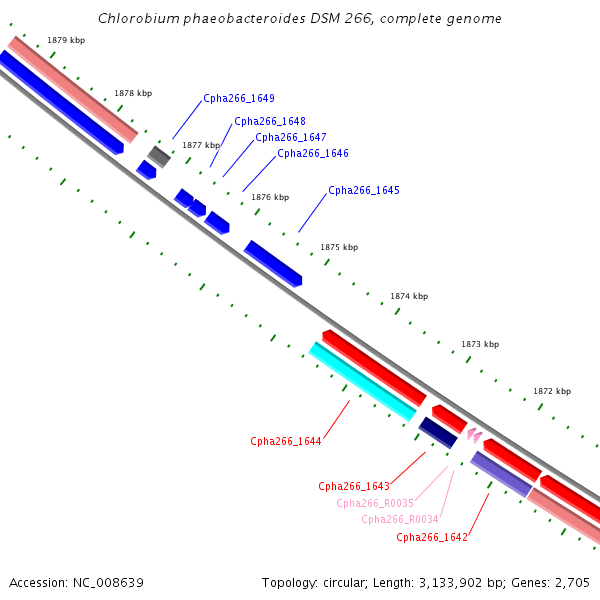 Chlorobium phaeobacteroides DSM 266, complete genome

1879 kbp

1878 kbp

Cpha266_1649

Cpha266_1648

1877 kbp

Cpha266_1647

Cpha266_1646

1876 kbp

Cpha266_1645

1875 kbp

1874 kbp

1873 kbp

1872 kbp

Cpha266_1644

Cpha266_1643

Cpha266_R0035

Cpha266_R0034

Cpha266_1642

Accession: NC_008639

Topology: circular; Length: 3,133,902 bp; Genes: 2,705